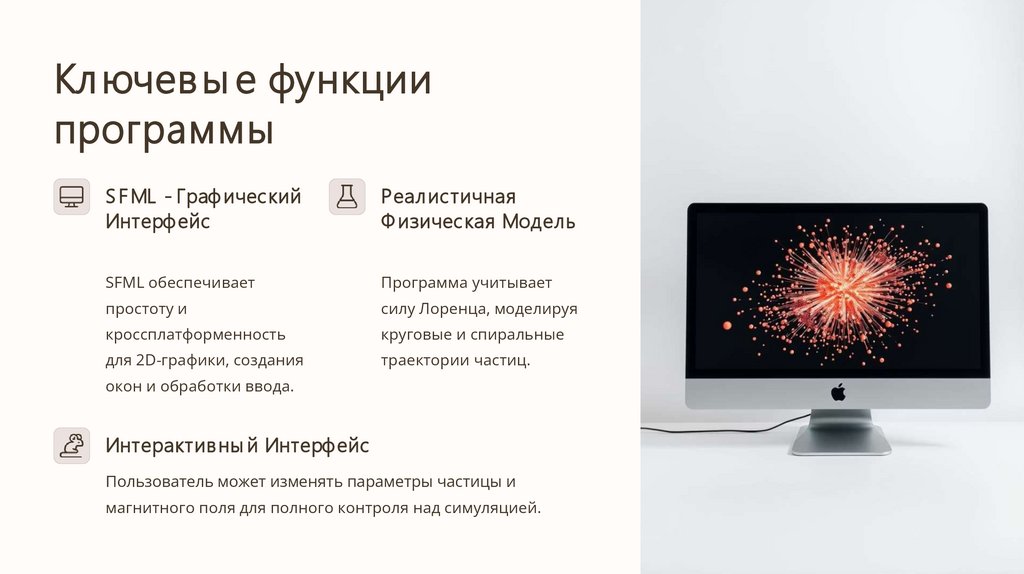 Ключевые функции программы

SFML - Графический Интерфейс

SFML обеспечивает простоту и кроссплатформенность для 2D-графики, создания окон и обработки ввода.

Реалистичная Физическая Модель

Программа учитывает силу Лоренца, моделируя круговые и спиральные траектории частиц.

Интерактивный Интерфейс

Пользователь может изменять параметры частицы и магнитного поля для полного контроля над симуляцией.